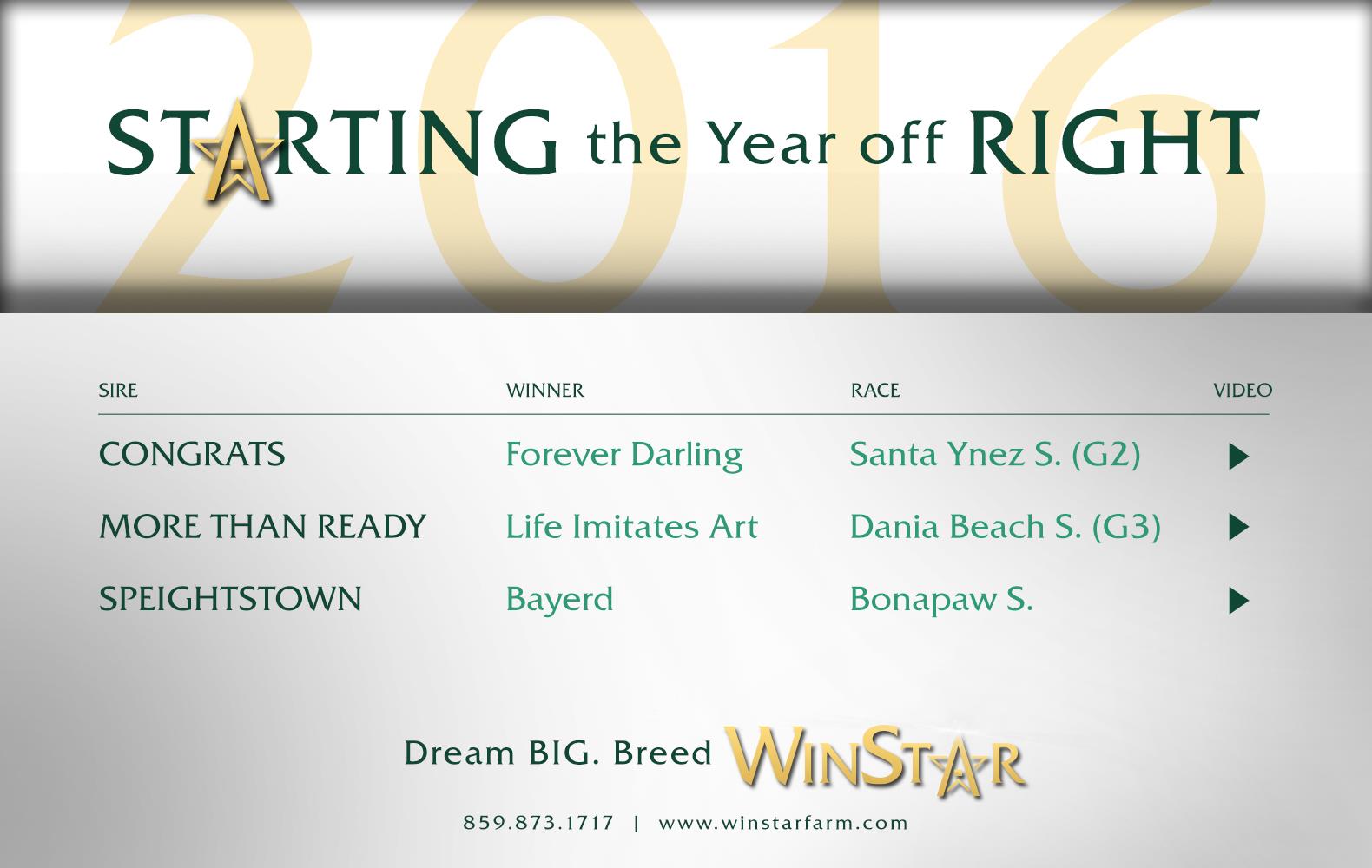 2016

STARTING the Year off RIGHT

| SIRE | WINNER | RACE | VIDEO |
|---|---|---|---|
| CONGRATS | Forever Darling | Santa Ynez S. (G2) | ▶ |
| MORE THAN READY | Life Imitates Art | Dania Beach S. (G3) | ▶ |
| SPEIGHTSTOWN | Bayerd | Bonapaw S. | ▶ |

Dream BIG. Breed WINSTAR

859.873.1717 | www.winstarfarm.com